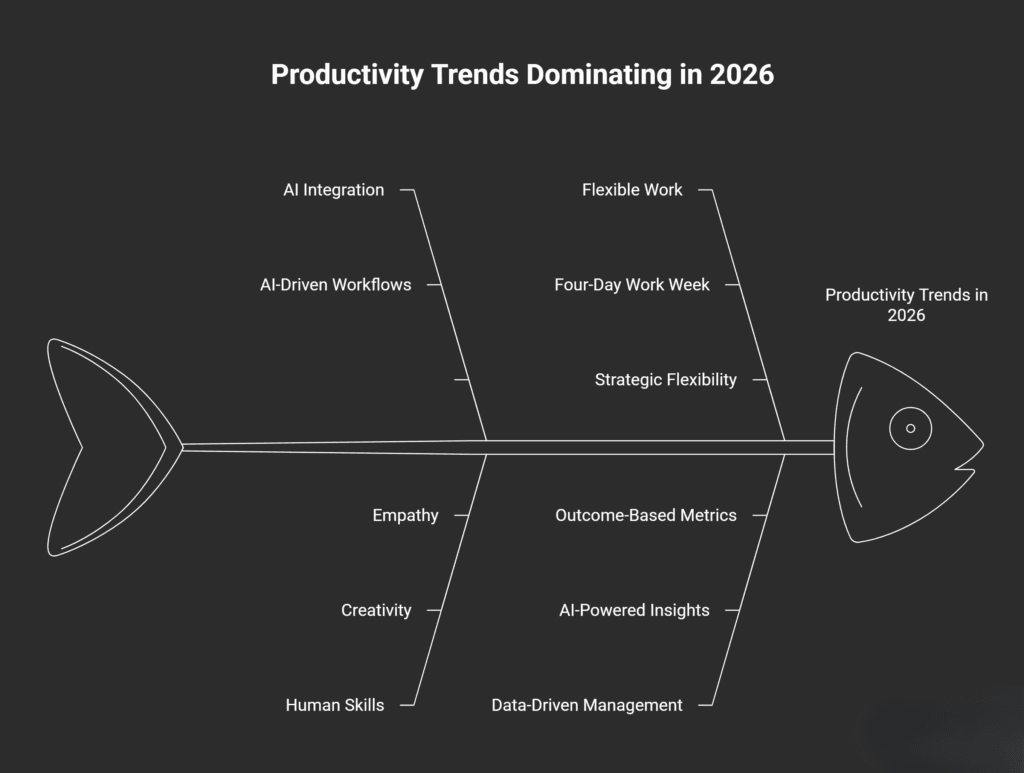 Productivity Trends Dominating in 2026

AI Integration

AI-Driven Workflows

Flexible Work

Four-Day Work Week

Strategic Flexibility

Productivity Trends in 2026

Empathy

Creativity

Human Skills

Outcome-Based Metrics

AI-Powered Insights

Data-Driven Management